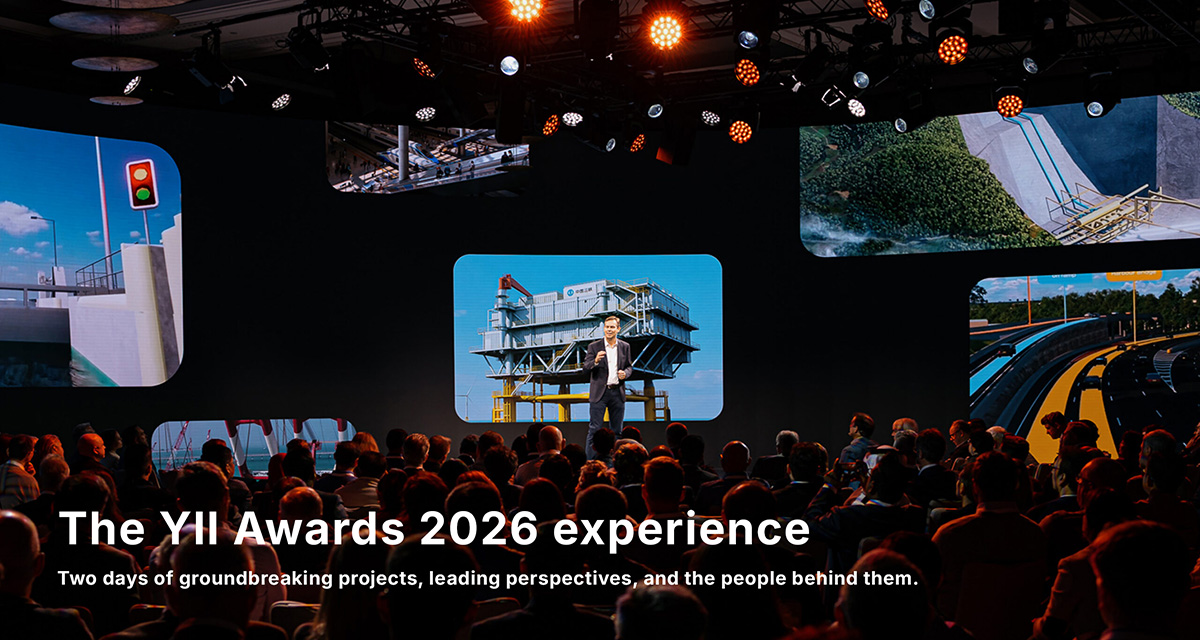 The YII Awards 2026 experience

Two days of groundbreaking projects, leading perspectives, and the people behind them.